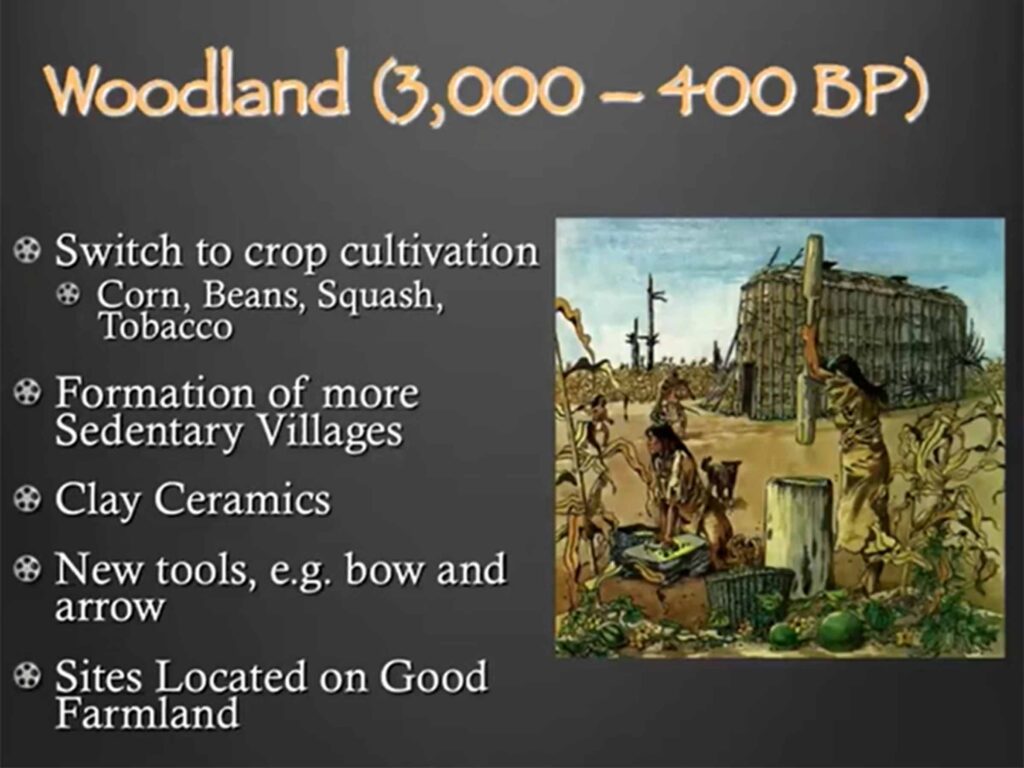 Woodland (3,000 – 400 BP)

Switch to crop cultivation

Corn, Beans, Squash, Tobacco

Formation of more Sedentary Villages

Clay Ceramics

New tools, e.g. bow and arrow

Sites Located on Good Farmland